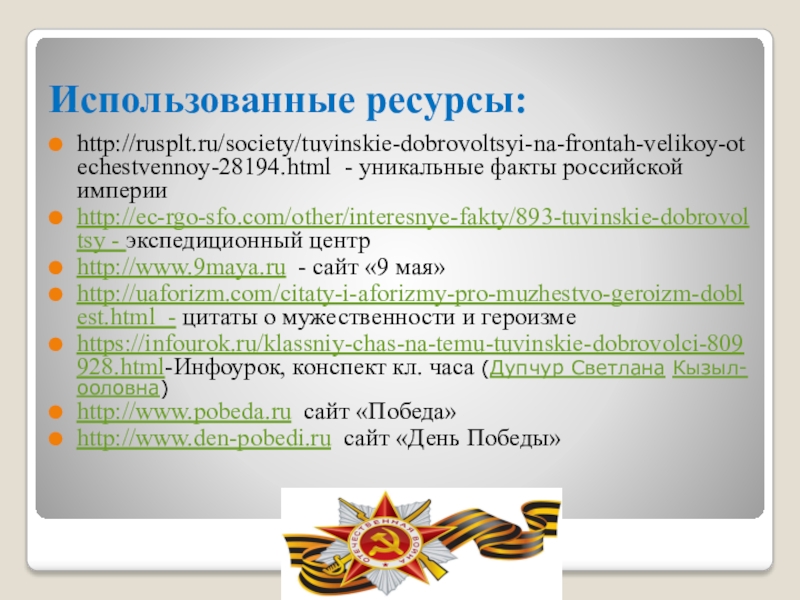 Использованные ресурсы:

http://rusplt.ru/society/tuvinskie-dobrovoltsyi-na-frontah-velikoy-otechestvennoy-28194.html - уникальные факты российской империи

http://ec-rgo-sfo.com/other/interesnye-fakty/893-tuvinskie-dobrovoltsy - экспедиционный центр

http://www.9maya.ru - сайт «9 мая»

http://uaforizm.com/citaty-i-aforizmy-pro-muzhestvo-geroizm-doblest.html - цитаты о мужественности и героизме

https://infourok.ru/klassniy-chas-na-temu-tuvinskie-dobrovolci-809928.html-Инфоурок, конспект кл. часа (Дупчур Светлана Кызыл-ооловна)

http://www.pobeda.ru сайт «Победа»

http://www.den-pobedi.ru сайт «День Победы»

ОТЕЧЕСТВЕННАЯ ВОЙНА